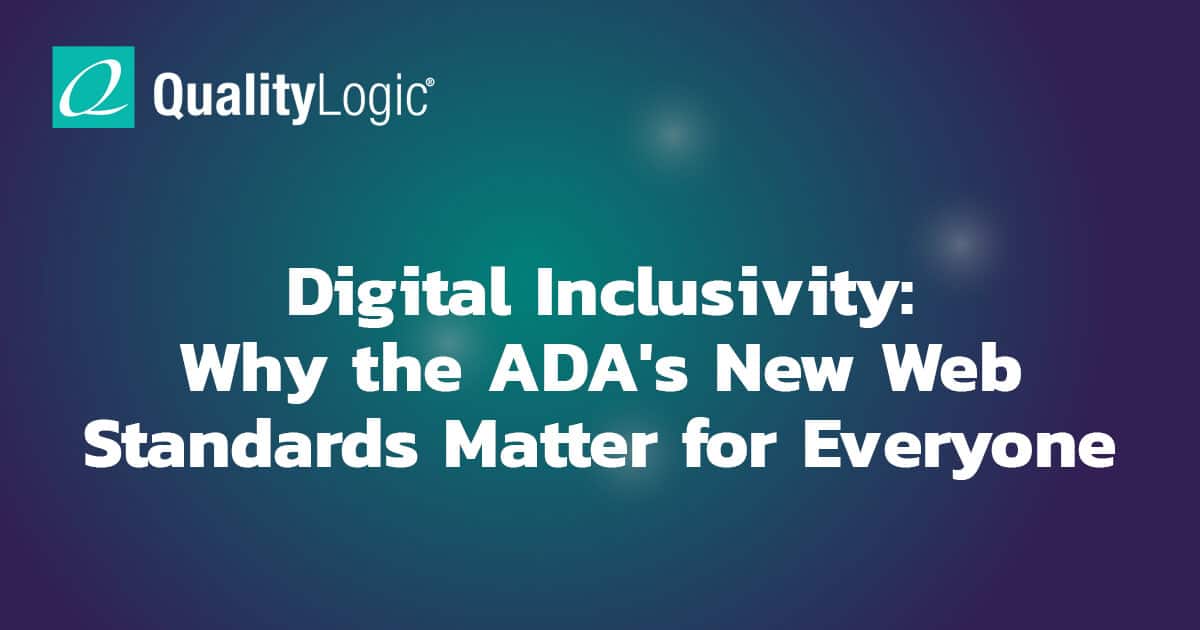 QualityLogic®

Digital Inclusivity: Why the ADA's New Web Standards Matter for Everyone